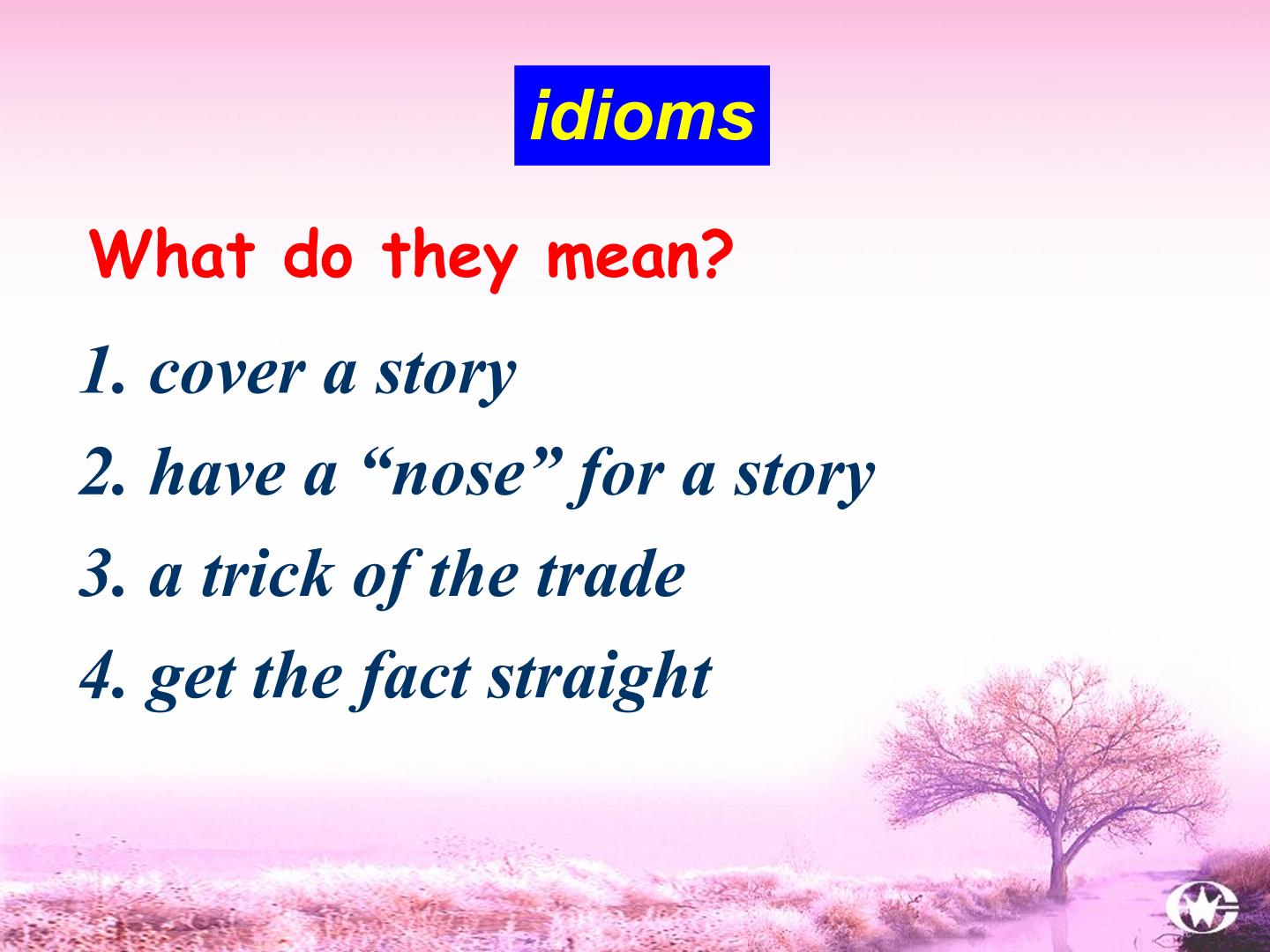 idioms

What do they mean?

1. cover a story
2. have a “nose” for a story
3. a trick of the trade
4. get the fact straight